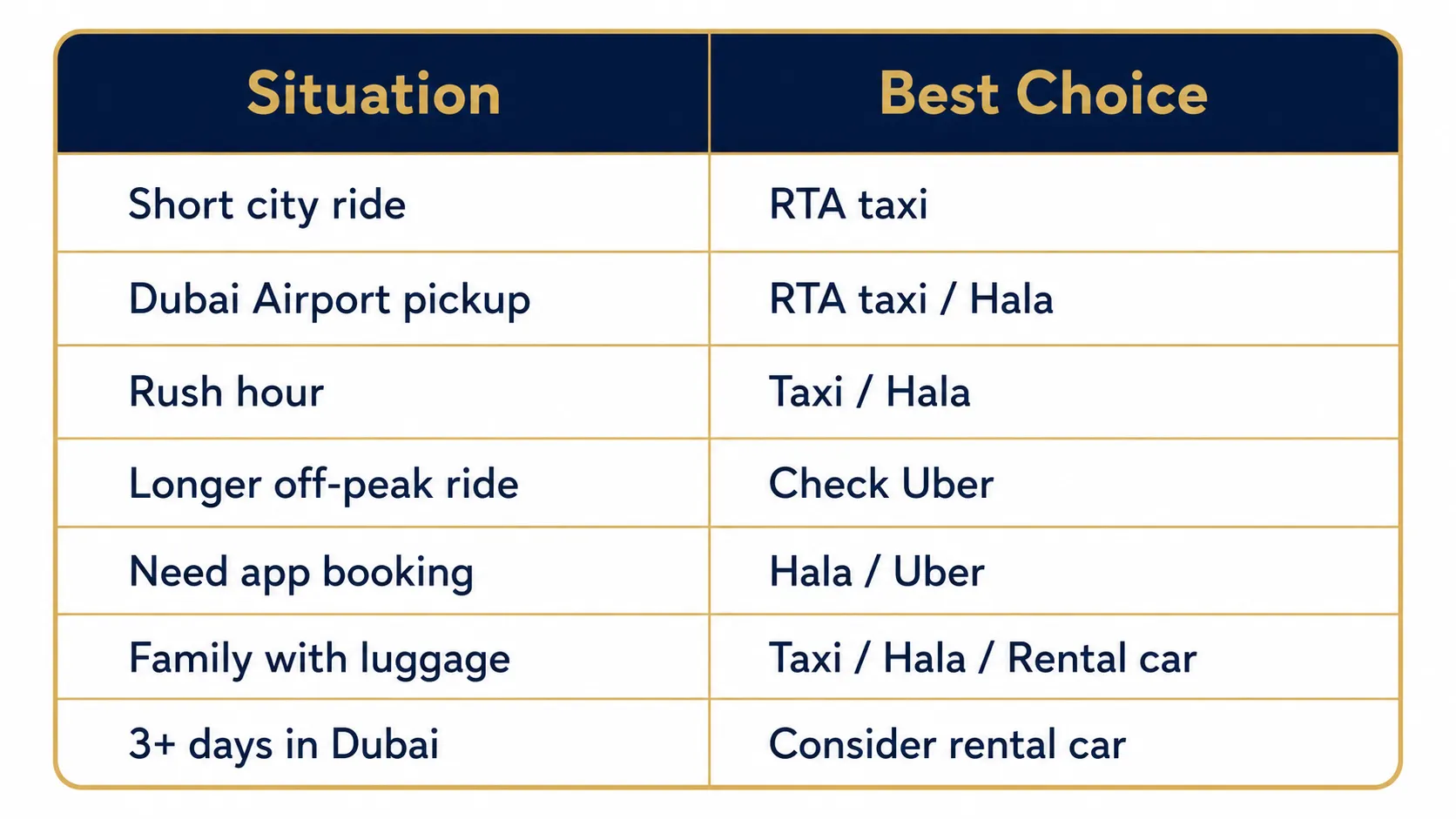 | Situation | Best Choice |
|---|---|
| Short city ride | RTA taxi |
| Dubai Airport pickup | RTA taxi / Hala |
| Rush hour | Taxi / Hala |
| Longer off-peak ride | Check Uber |
| Need app booking | Hala / Uber |
| Family with luggage | Taxi / Hala / Rental car |
| 3+ days in Dubai | Consider rental car |